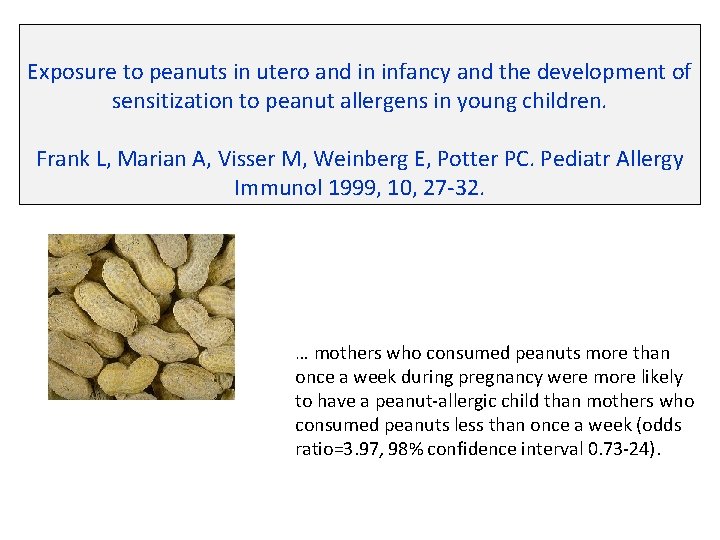 Exposure to peanuts in utero and in infancy and the development of sensitization to peanut allergens in young children.

Frank L, Marian A, Visser M, Weinberg E, Potter PC. Pediatr Allergy Immunol 1999, 10, 27-32.

… mothers who consumed peanuts more than once a week during pregnancy were more likely to have a peanut-allergic child than mothers who consumed peanuts less than once a week (odds ratio=3.97, 98% confidence interval 0.73-24).